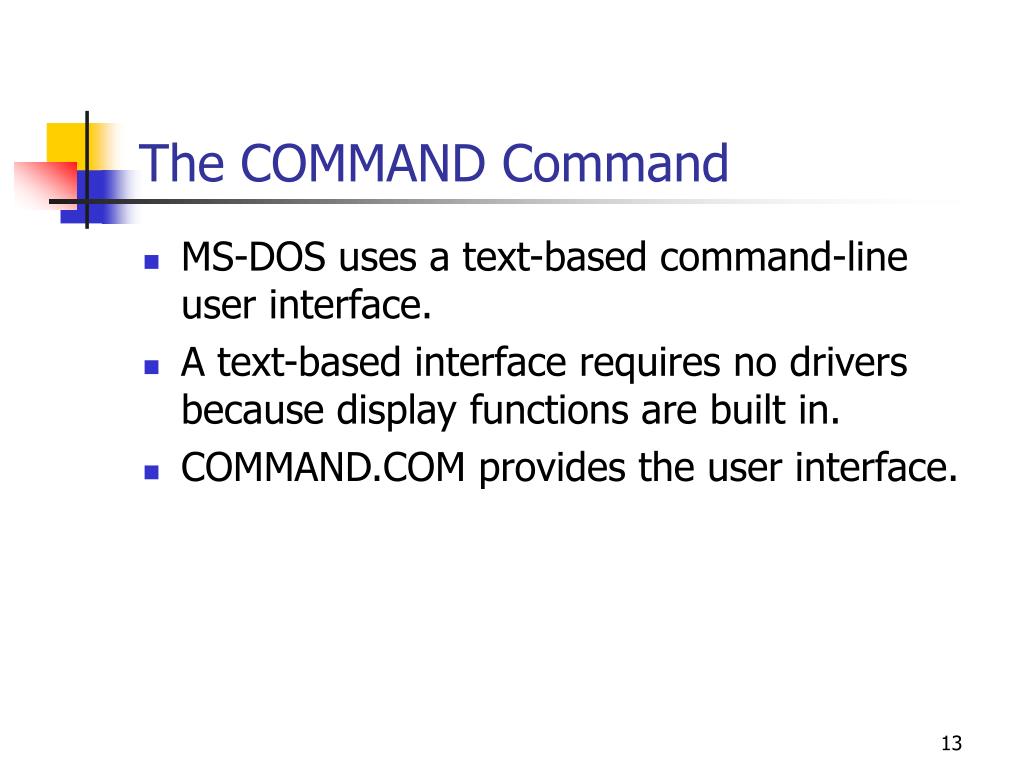 The COMMAND Command

- MS-DOS uses a text-based command-line user interface.
- A text-based interface requires no drivers because display functions are built in.
- COMMAND.COM provides the user interface.

13